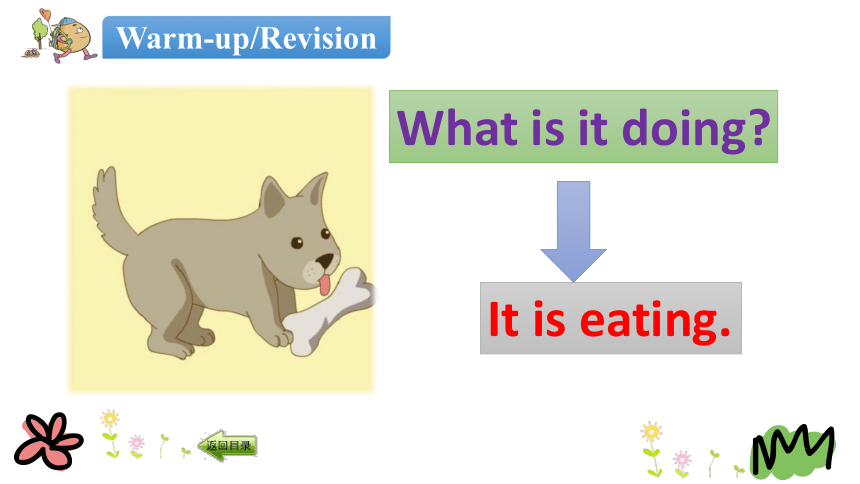 Warm-up/Revision

What is it doing?

It is eating.

返回目录